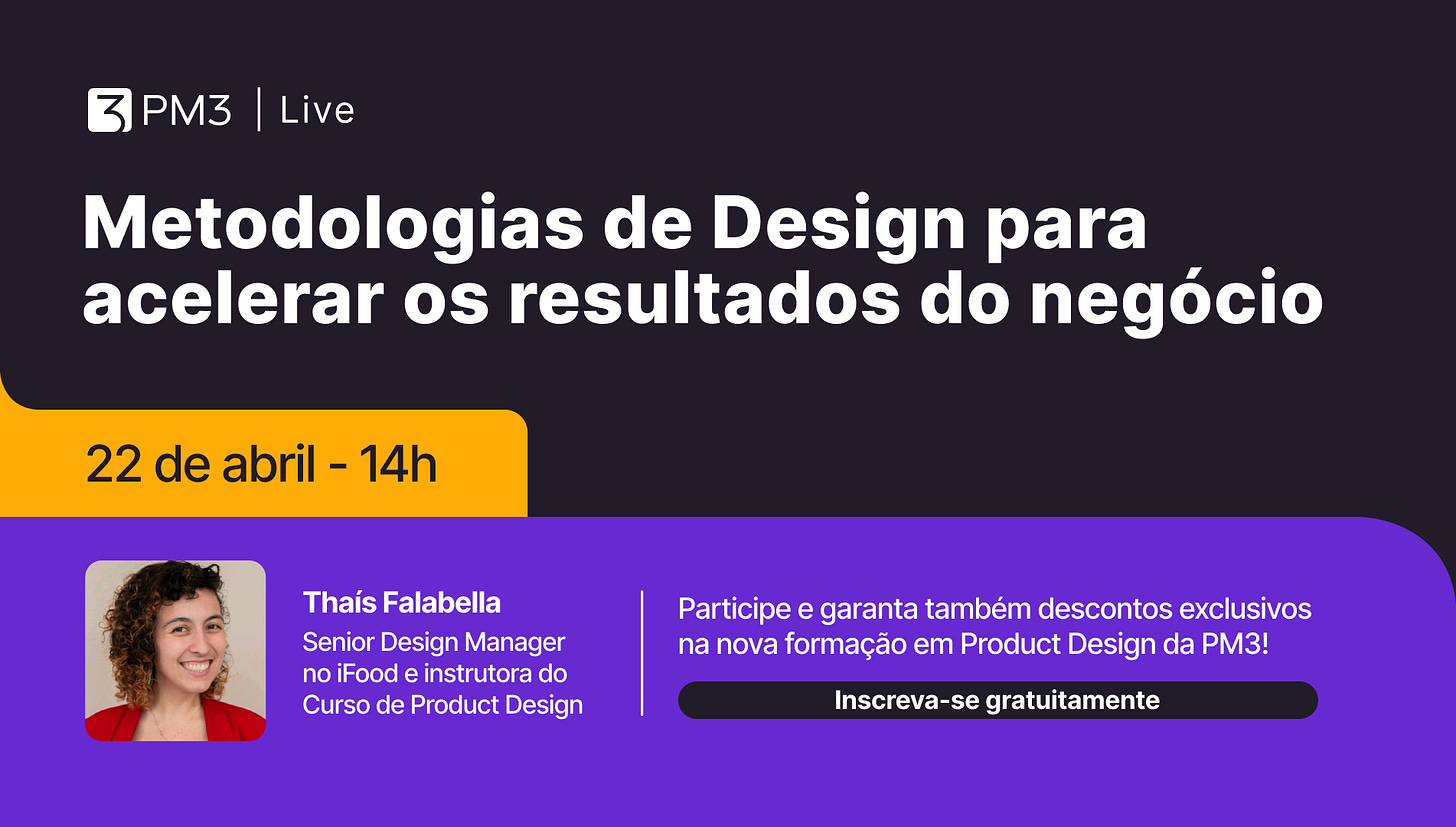 PM3 | Live

Metodologias de Design para acelerar os resultados do negócio

22 de abril - 14h

Thaís Falabella

Senior Design Manager no iFood e instrutora do Curso de Product Design

Participe e garanta também descontos exclusivos na nova formação em Product Design da PM3!

Inscreva-se gratuitamente